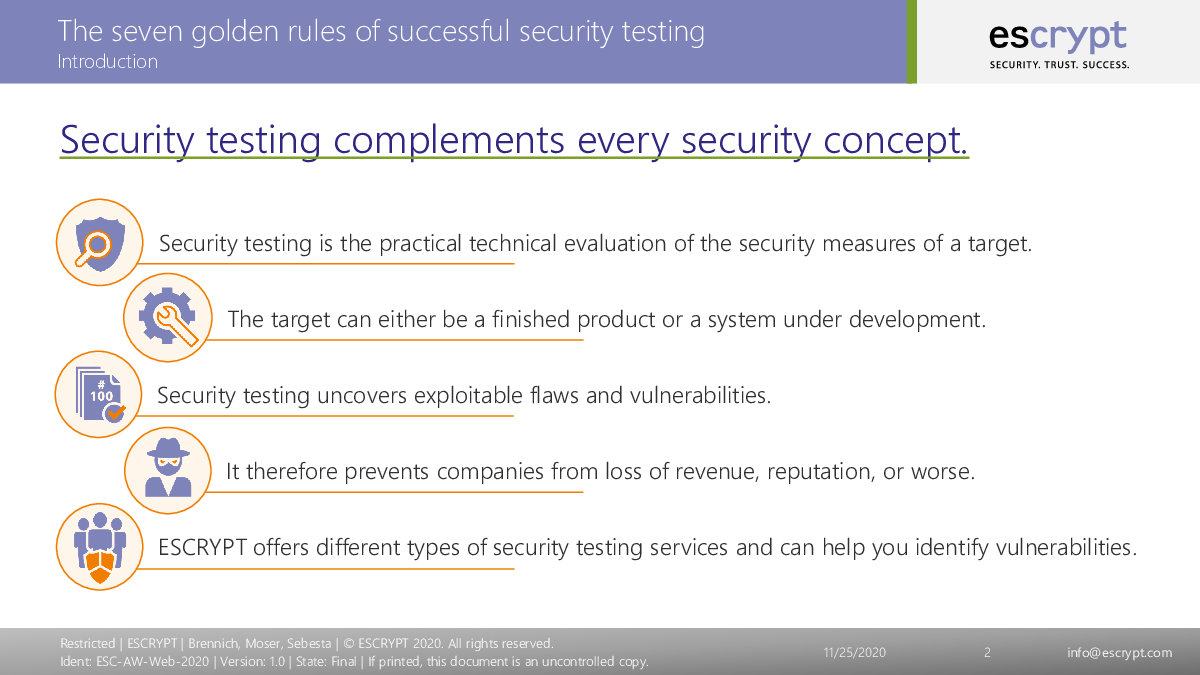 The seven golden rules of successful security testing
Introduction

escrypt
SECURITY. TRUST. SUCCESS.

Security testing complements every security concept.

Security testing is the practical technical evaluation of the security measures of a target.

The target can either be a finished product or a system under development.

# 100

Security testing uncovers exploitable flaws and vulnerabilities.

It therefore prevents companies from loss of revenue, reputation, or worse.

ESCRYPT offers different types of security testing services and can help you identify vulnerabilities.

Restricted | ESCRYPT | Brennich, Moser, Sebesta | © ESCRYPT 2020. All rights reserved.
Ident: ESC-AW-Web-2020 | Version: 1.0 | State: Final | If printed, this document is an uncontrolled copy.

11/25/2020

2

info@escrypt.com